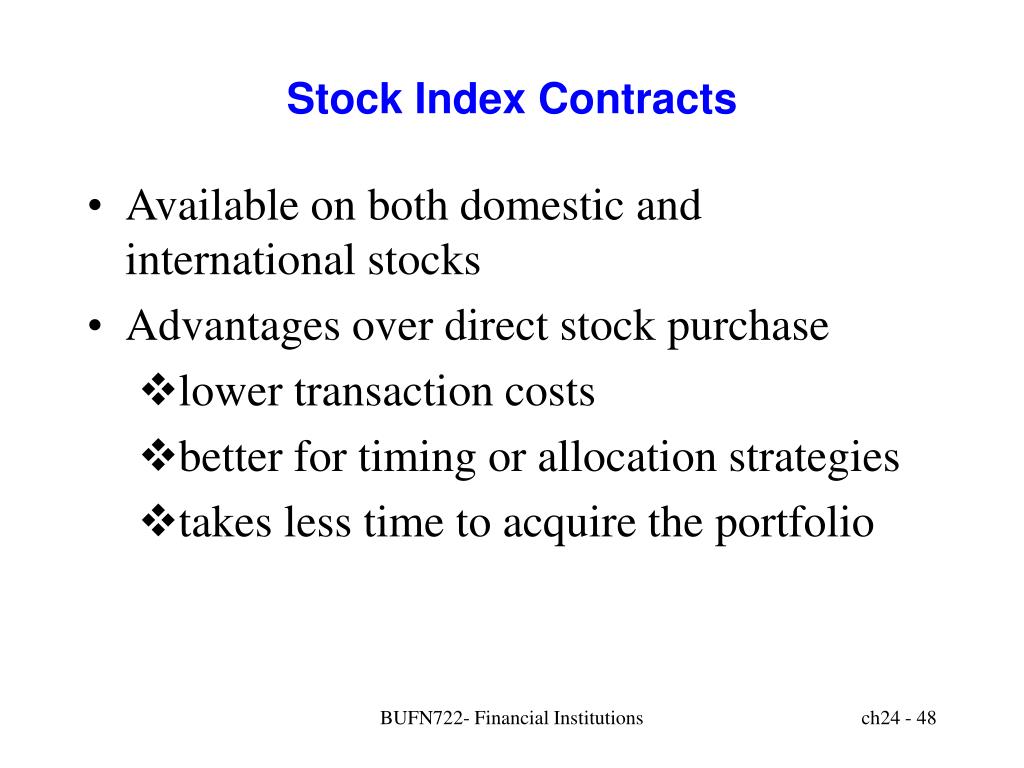 Stock Index Contracts

• Available on both domestic and international stocks
• Advantages over direct stock purchase
❖lower transaction costs
❖better for timing or allocation strategies
❖takes less time to acquire the portfolio

BUFN722- Financial Institutions

ch24 - 48